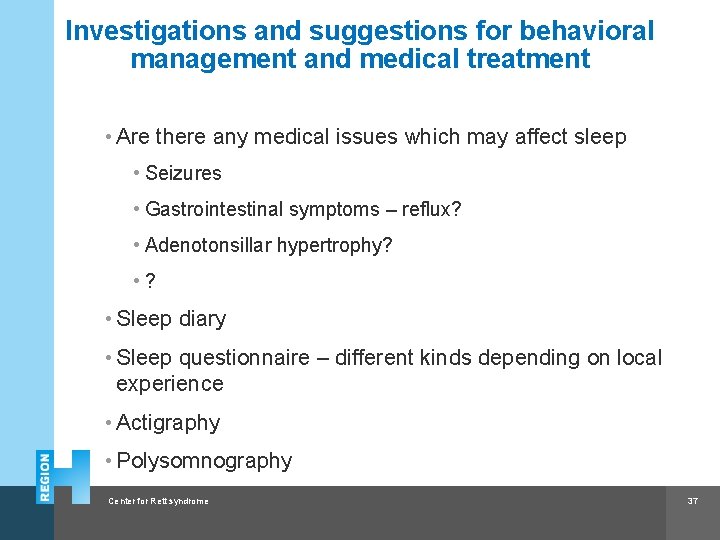 Investigations and suggestions for behavioral management and medical treatment

• Are there any medical issues which may affect sleep

• Seizures

• Gastrointestinal symptoms – reflux?

• Adenotonsillar hypertrophy?

• ?

• Sleep diary

• Sleep questionnaire – different kinds depending on local experience

• Actigraphy

• Polysomnography

REGION H

Center for Rett syndrome

37